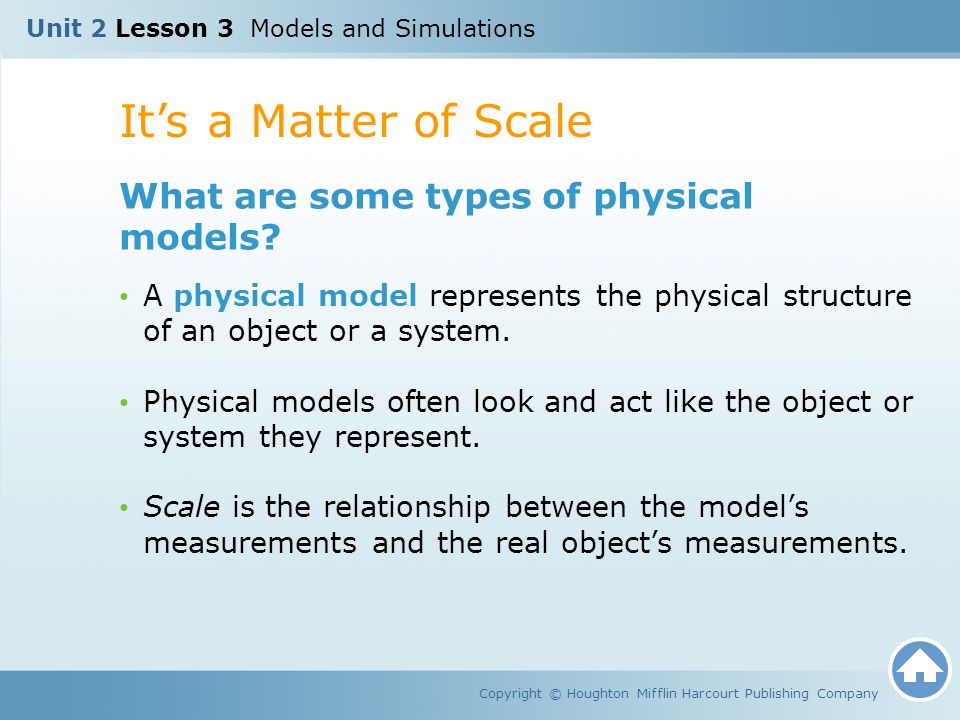 Unit 2 Lesson 3 Models and Simulations

It’s a Matter of Scale

What are some types of physical models?

• A physical model represents the physical structure of an object or a system.

• Physical models often look and act like the object or system they represent.

• Scale is the relationship between the model’s measurements and the real object’s measurements.

Copyright © Houghton Mifflin Harcourt Publishing Company